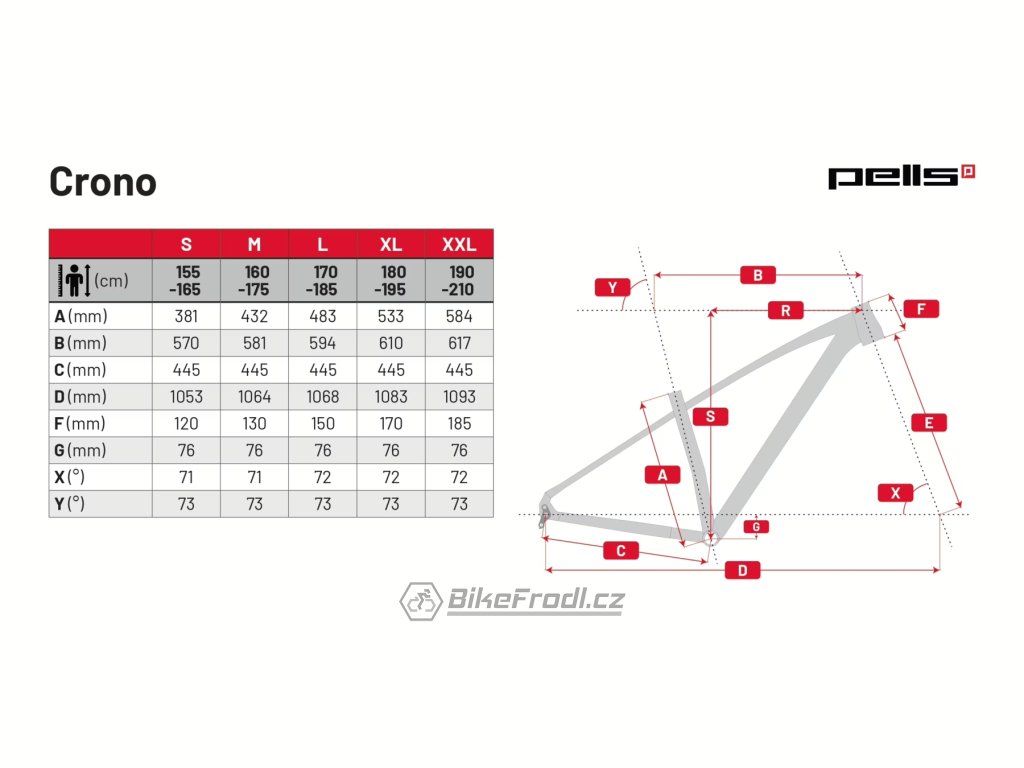 Crono

pells

| | S | M | L | XL | XXL |
|---|---|---|---|---|---|
| (cm) | 155 -165 | 160 -175 | 170 -185 | 180 -195 | 190 -210 |
| A (mm) | 381 | 432 | 483 | 533 | 584 |
| B (mm) | 570 | 581 | 594 | 610 | 617 |
| C (mm) | 445 | 445 | 445 | 445 | 445 |
| D (mm) | 1053 | 1064 | 1068 | 1083 | 1093 |
| F (mm) | 120 | 130 | 150 | 170 | 185 |
| G (mm) | 76 | 76 | 76 | 76 | 76 |
| X (°) | 71 | 71 | 72 | 72 | 72 |
| Y (°) | 73 | 73 | 73 | 73 | 73 |

Y B R F S E A X G C D

BikeFrodl.cz